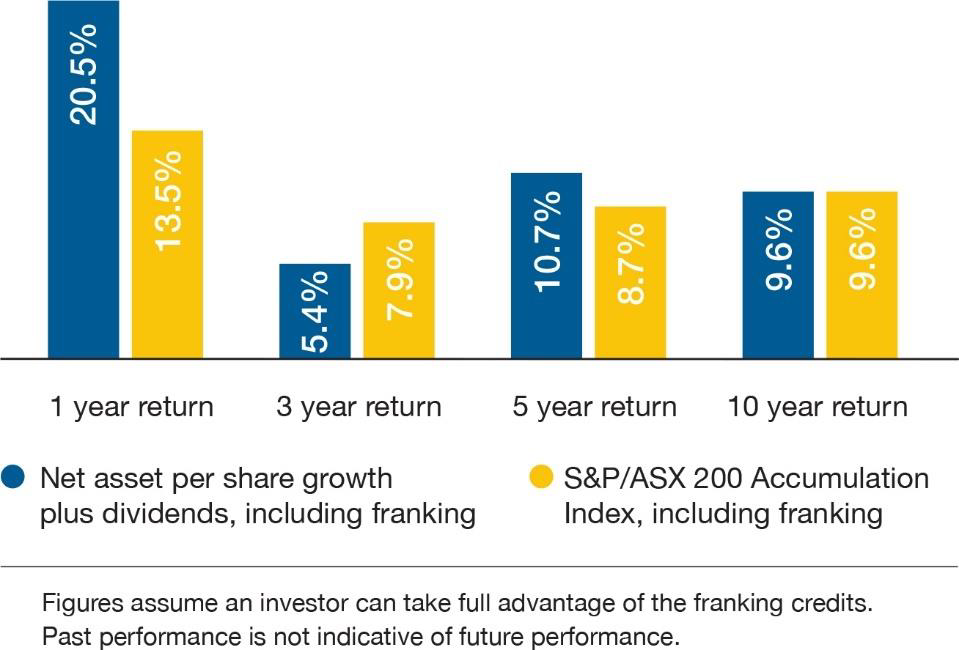 20.5%
13.5%
5.4%
7.9%
10.7%
8.7%
9.6%
9.6%

1 year return
3 year return
5 year return
10 year return

Net asset per share growth plus dividends, including franking

S&P/ASX 200 Accumulation Index, including franking

Figures assume an investor can take full advantage of the franking credits. Past performance is not indicative of future performance.